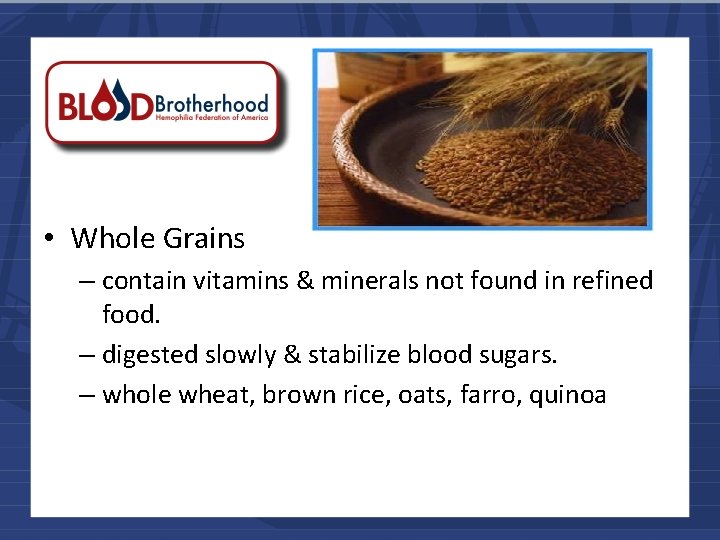 BLOOD Brotherhood
Hemophilia Federation of America

• Whole Grains
– contain vitamins & minerals not found in refined food.
– digested slowly & stabilize blood sugars.
– whole wheat, brown rice, oats, farro, quinoa